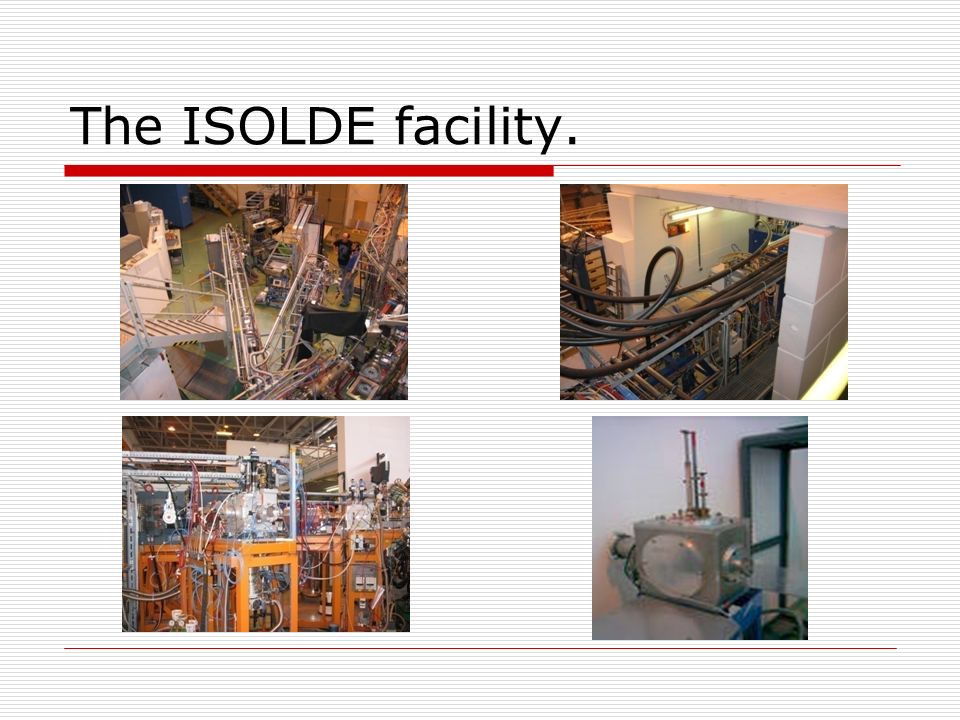 The ISOLDE facility.